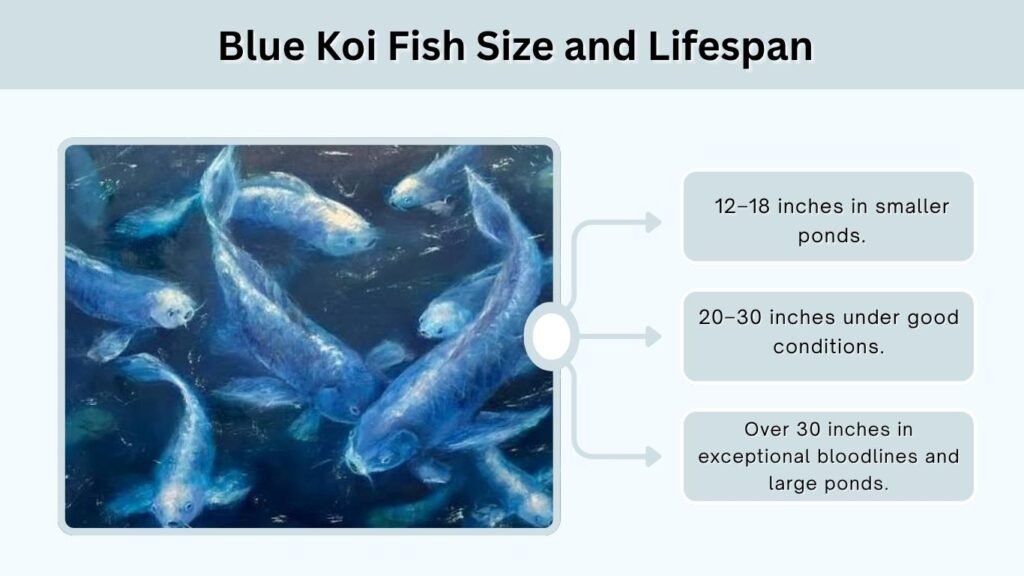 Blue Koi Fish Size and Lifespan

12–18 inches in smaller ponds.

20–30 inches under good conditions.

Over 30 inches in exceptional bloodlines and large ponds.